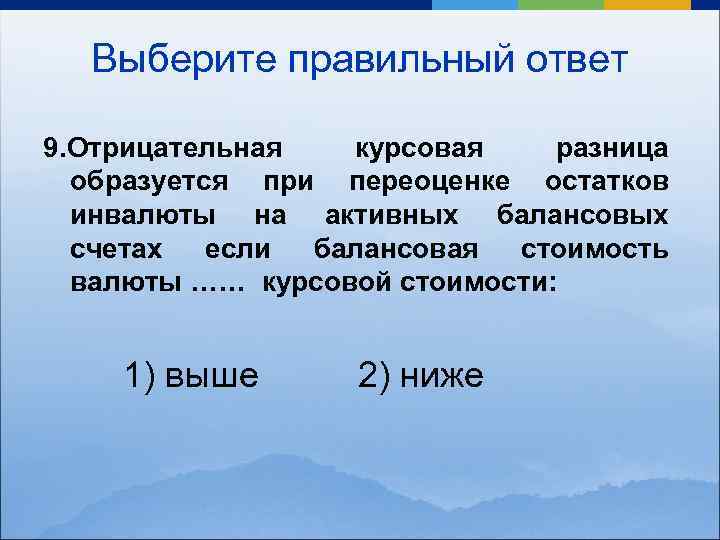 Выберите правильный ответ

9.Отрицательная курсовая разница образуется при переоценке остатков инвалюты на активных балансовых счетах если балансовая стоимость валюты …… курсовой стоимости:

1) выше 2) ниже